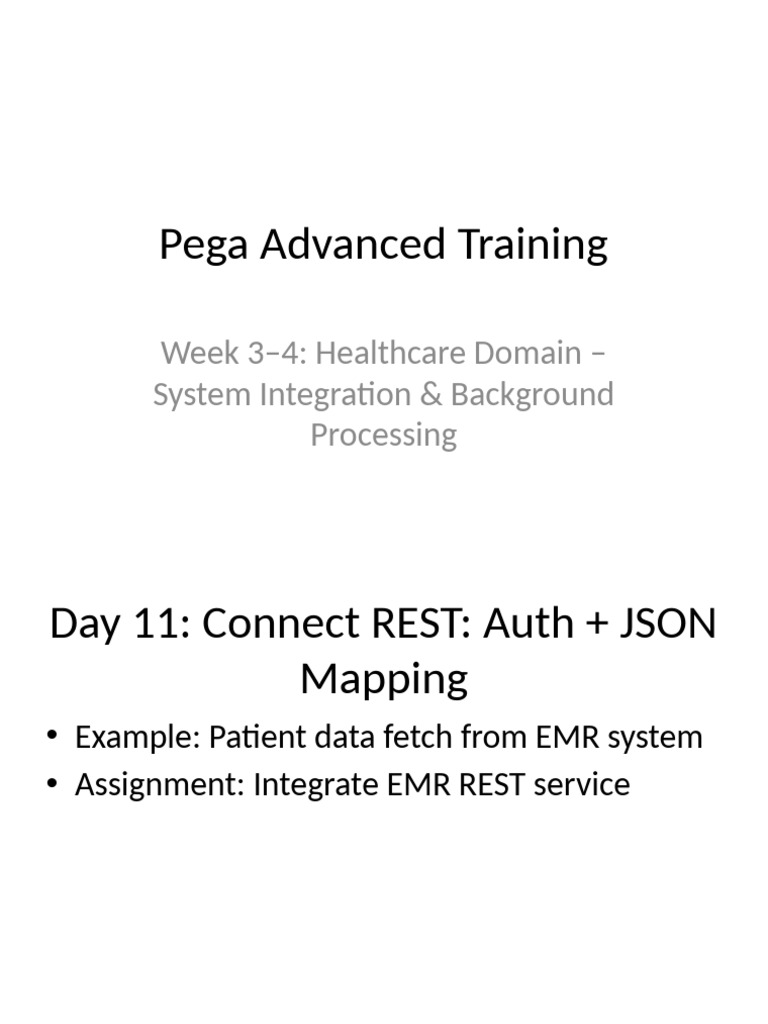 Pega Advanced Training

Week 3–4: Healthcare Domain – System Integration & Background Processing

Day 11: Connect REST: Auth + JSON Mapping

• Example: Patient data fetch from EMR system
• Assignment: Integrate EMR REST service